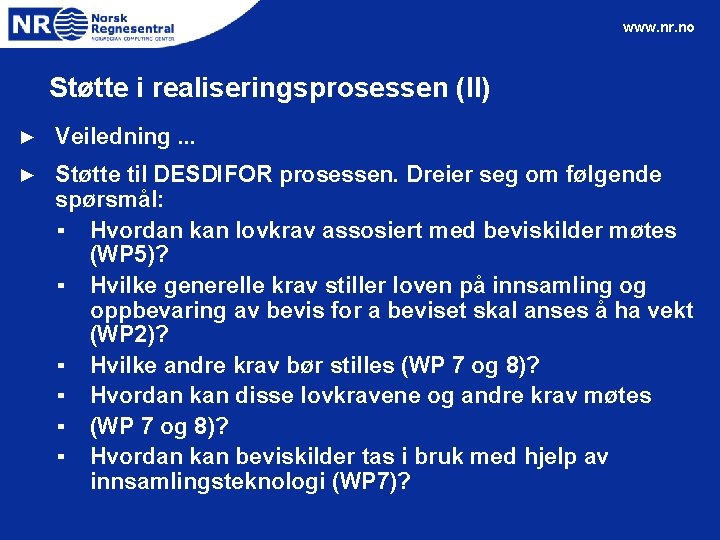 NR Norsk Regnesentral
NORWEGIAN COMPUTING CENTER

www.nr.no

Støtte i realiseringsprosessen (II)

► Veiledning ...

► Støtte til DESDIFOR prosessen. Dreier seg om følgende spørsmål:
▪ Hvordan kan lovkrav assosiert med beviskilder møtes (WP5)?
▪ Hvilke generelle krav stiller loven på innsamling og oppbevaring av bevis for a beviset skal anses å ha vekt (WP2)?
▪ Hvilke andre krav bør stilles (WP 7 og 8)?
▪ Hvordan kan disse lovkravene og andre krav møtes
▪ (WP 7 og 8)?
▪ Hvordan kan beviskilder tas i bruk med hjelp av innsamlingsteknologi (WP7)?